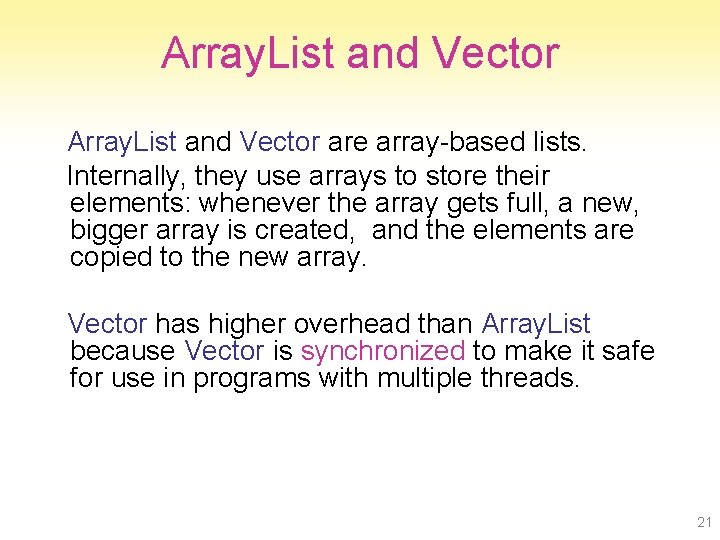 ArrayList and Vector

ArrayList and Vector are array-based lists.

Internally, they use arrays to store their elements: whenever the array gets full, a new, bigger array is created,  and the elements are copied to the new array.

Vector has higher overhead than ArrayList because Vector is synchronized to make it safe for use in programs with multiple threads.

21